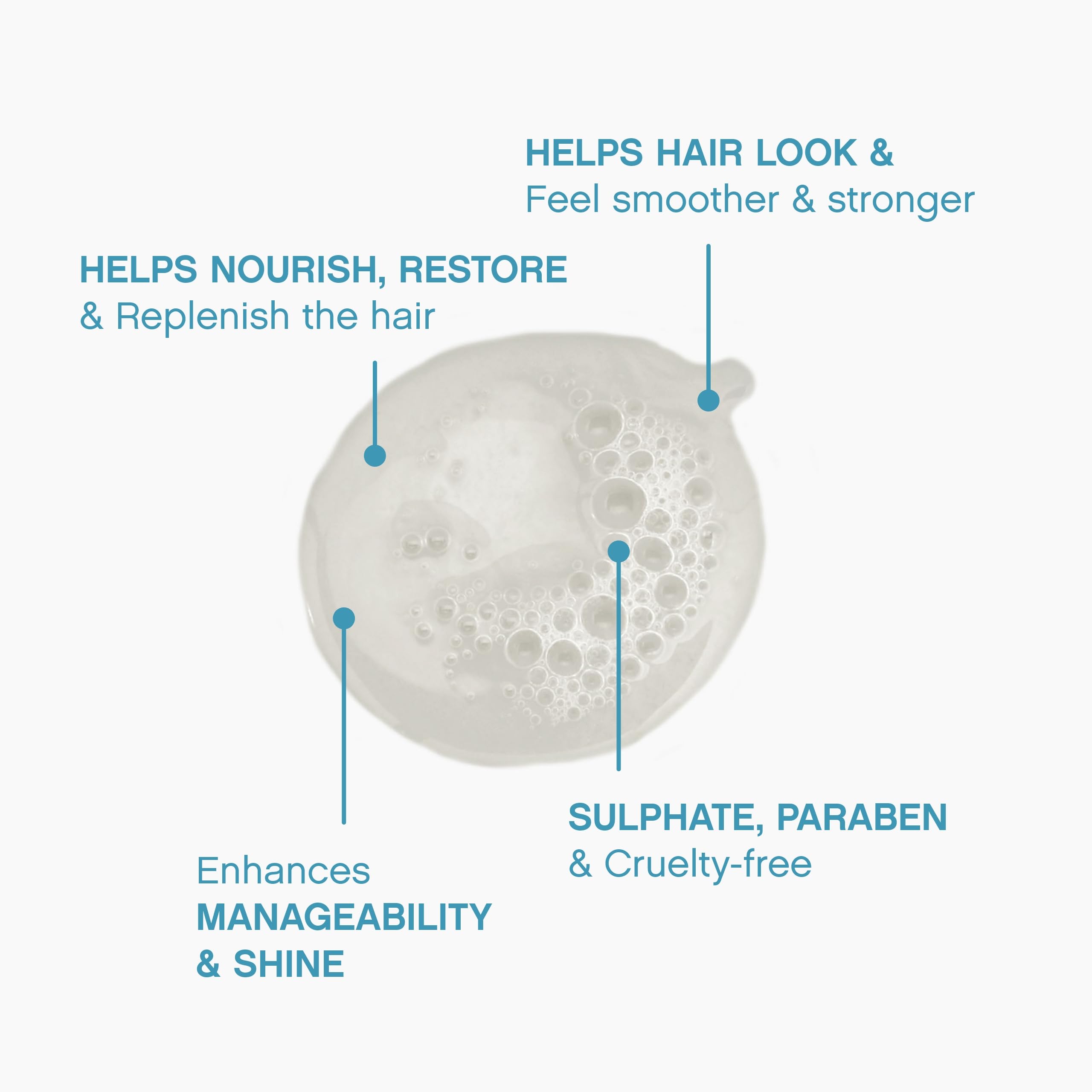 HELPS HAIR LOOK &
Feel smoother & stronger

HELPS NOURISH, RESTORE
& Replenish the hair

Enhances
MANAGEABILITY
& SHINE

SULPHATE, PARABEN
& Cruelty-free